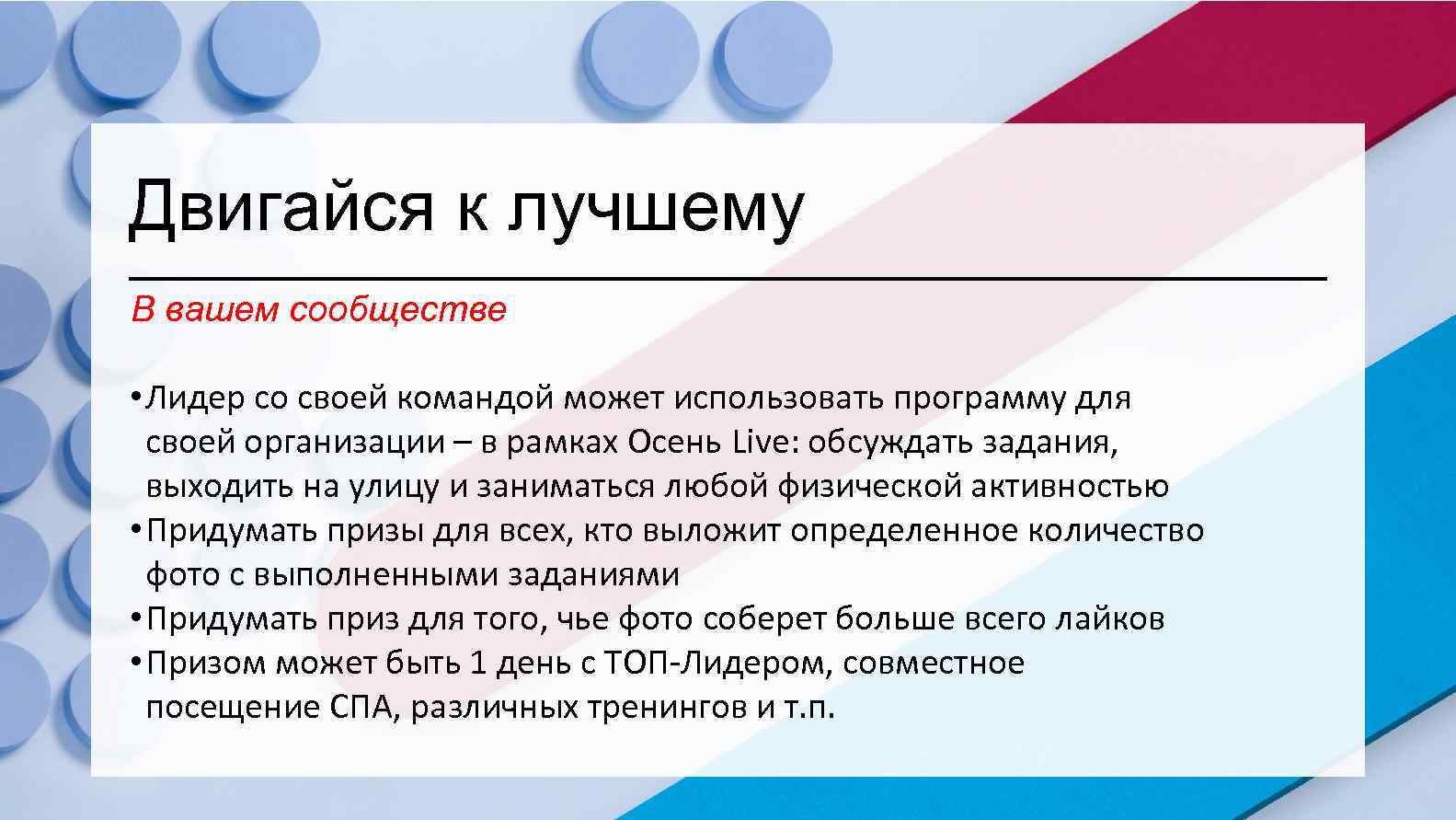 Двигайся к лучшему

В вашем сообществе

• Лидер со своей командой может использовать программу для своей организации – в рамках Осень Live: обсуждать задания, выходить на улицу и заниматься любой физической активностью
• Придумать призы для всех, кто выложит определенное количество фото с выполненными заданиями
• Придумать приз для того, чье фото соберет больше всего лайков
• Призом может быть 1 день с ТОП-Лидером, совместное посещение СПА, различных тренингов и т.п.